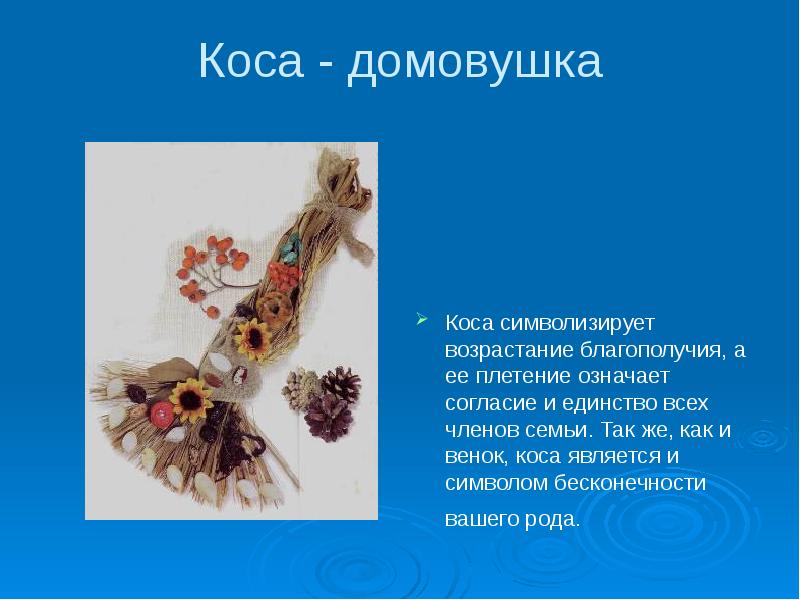 Коса - домовушка

Коса символизирует возрастание благополучия, а ее плетение означает согласие и единство всех членов семьи. Так же, как и венок, коса является и символом бесконечности вашего рода.